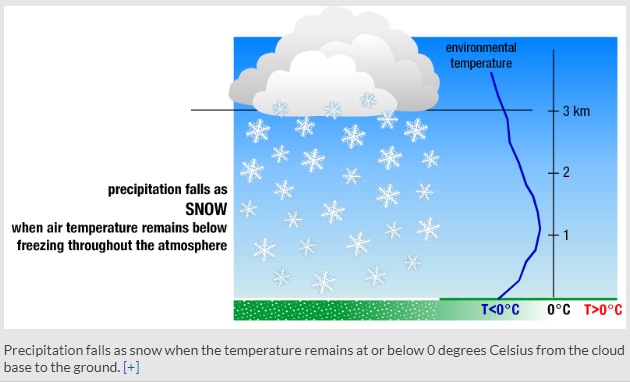 environmental temperature

3 km

2

1

precipitation falls as
SNOW
when air temperature remains below freezing throughout the atmosphere

T<0°C  0°C  T>0°C

Precipitation falls as snow when the temperature remains at or below 0 degrees Celsius from the cloud base to the ground. [+]